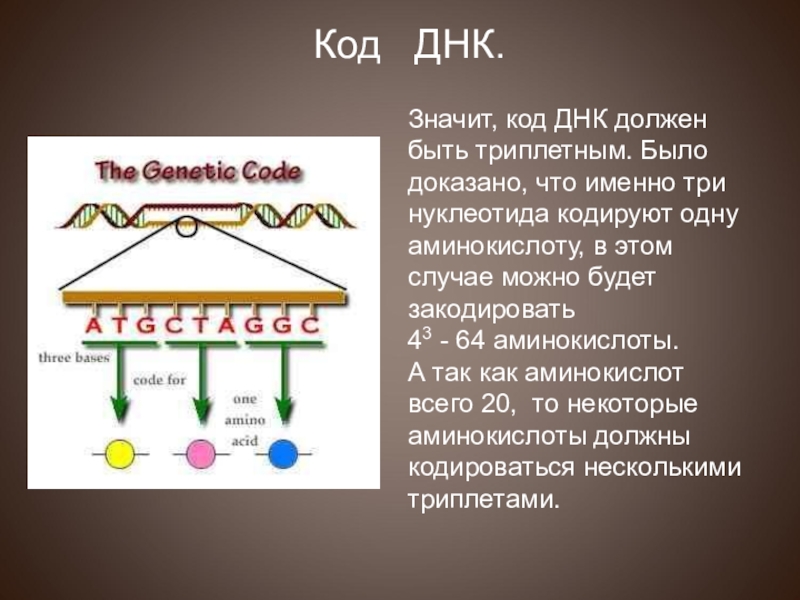 Код ДНК.

The Genetic Code

A T G C T A G G C

three bases

code for

one amino acid

Значит, код ДНК должен быть триплетным. Было доказано, что именно три нуклеотида кодируют одну аминокислоту, в этом случае можно будет закодировать $4^3$ - 64 аминокислоты.
А так как аминокислот всего 20, то некоторые аминокислоты должны кодироваться несколькими триплетами.